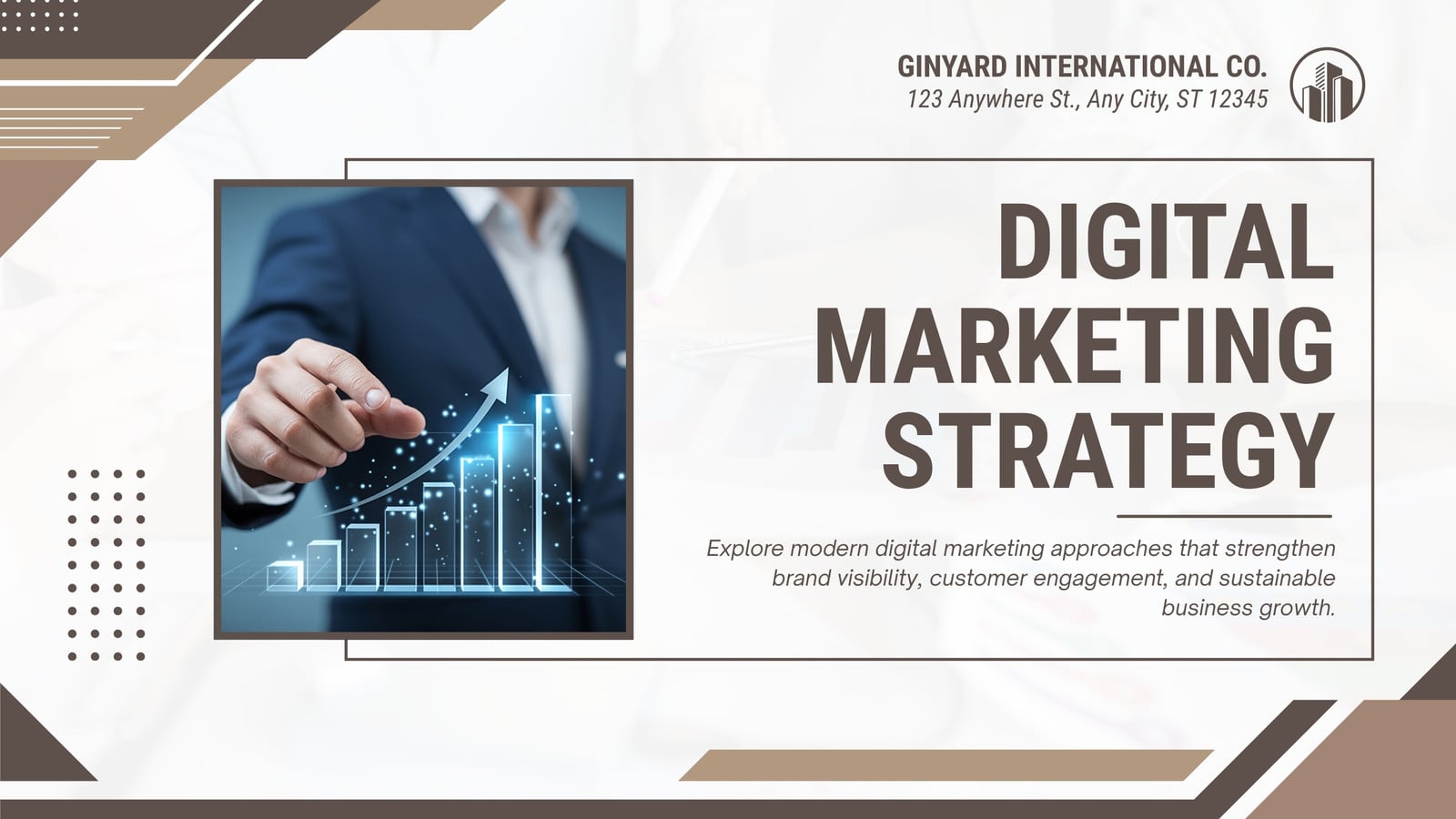 GINYARD INTERNATIONAL CO.
123 Anywhere St., Any City, ST 12345

DIGITAL MARKETING STRATEGY

Explore modern digital marketing approaches that strengthen brand visibility, customer engagement, and sustainable business growth.